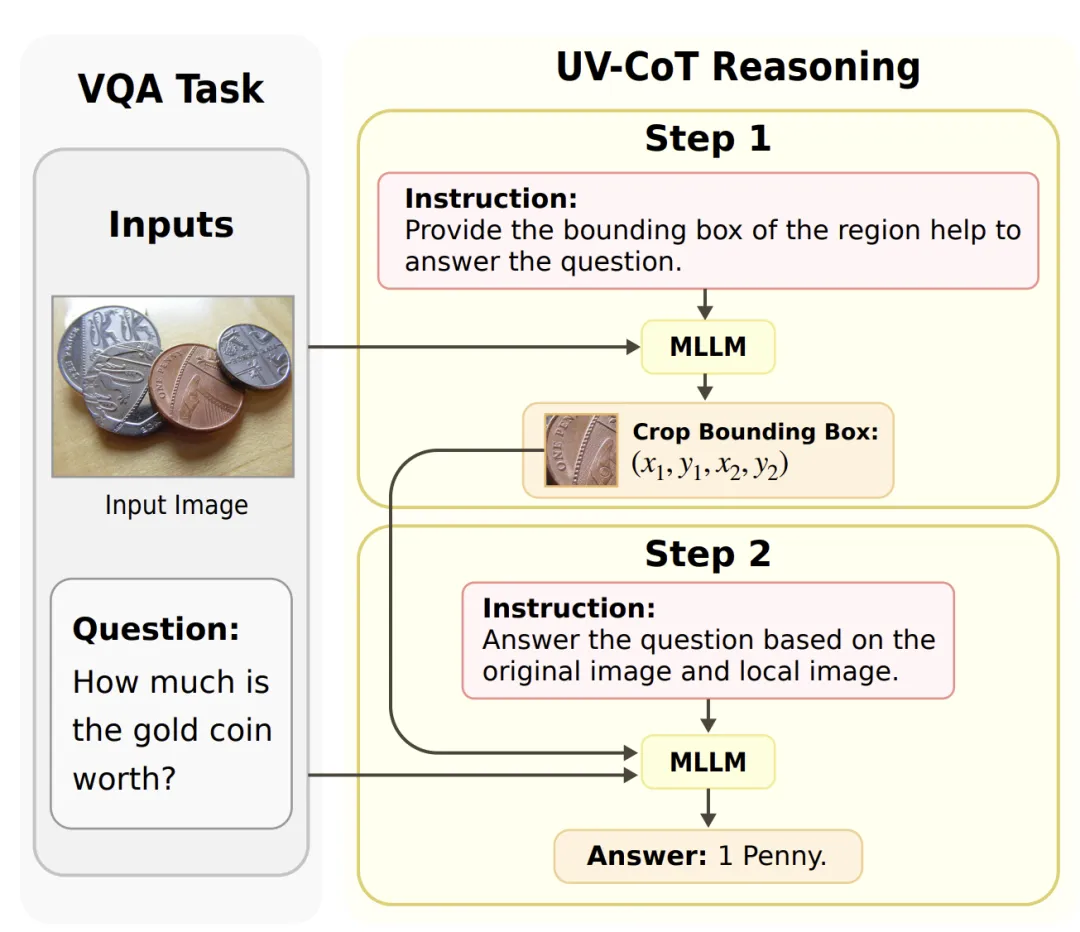 VQA Task

Inputs

Input Image

Question:
How much is the gold coin worth?

UV-CoT Reasoning

Step 1

Instruction:
Provide the bounding box of the region help to answer the question.

MLLM

Crop Bounding Box:
$(x_1, y_1, x_2, y_2)$

Step 2

Instruction:
Answer the question based on the original image and local image.

MLLM

Answer: 1 Penny.